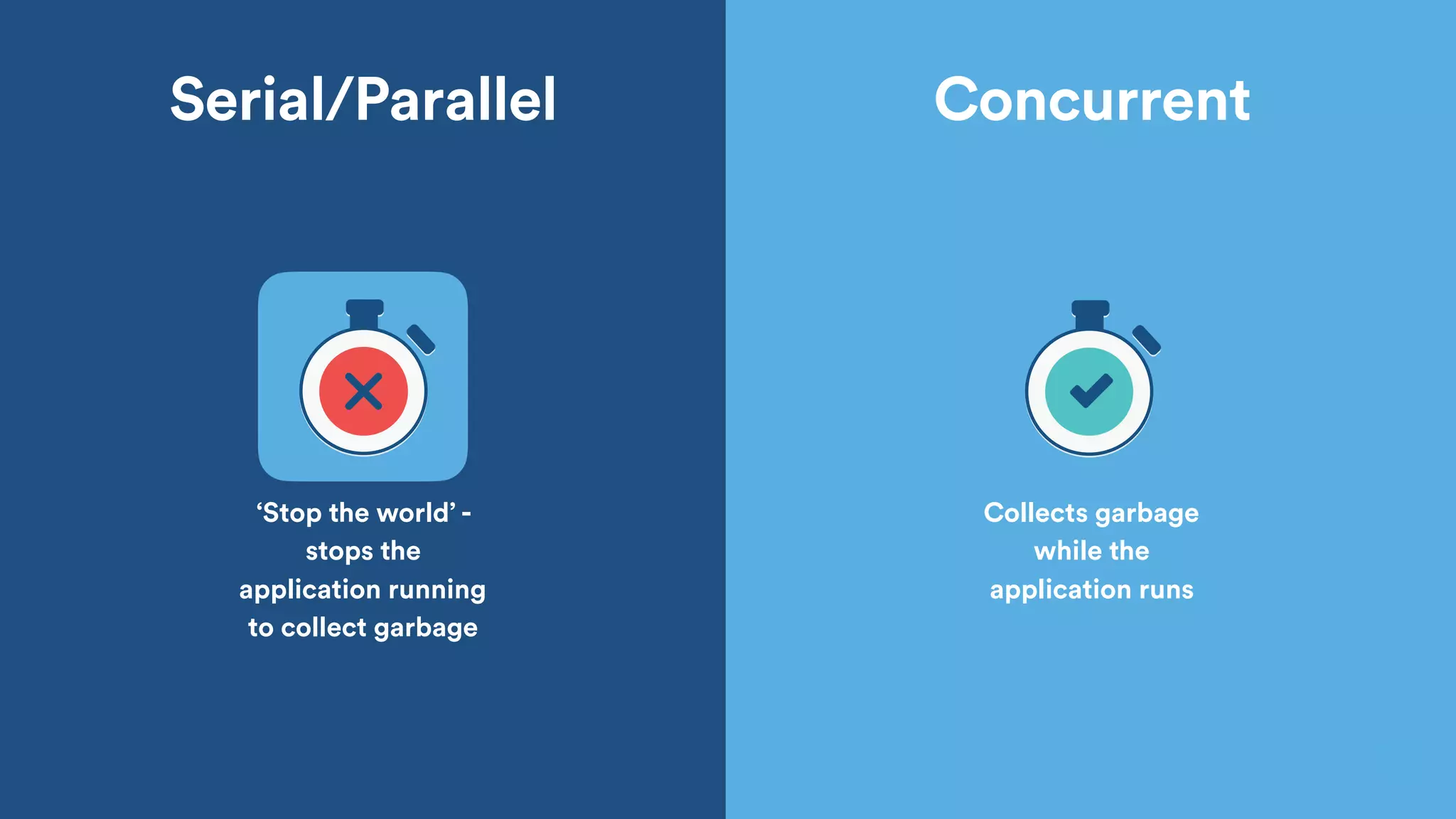 Serial/Parallel

‘Stop the world’ - stops the application running to collect garbage

Concurrent

Collects garbage while the application runs